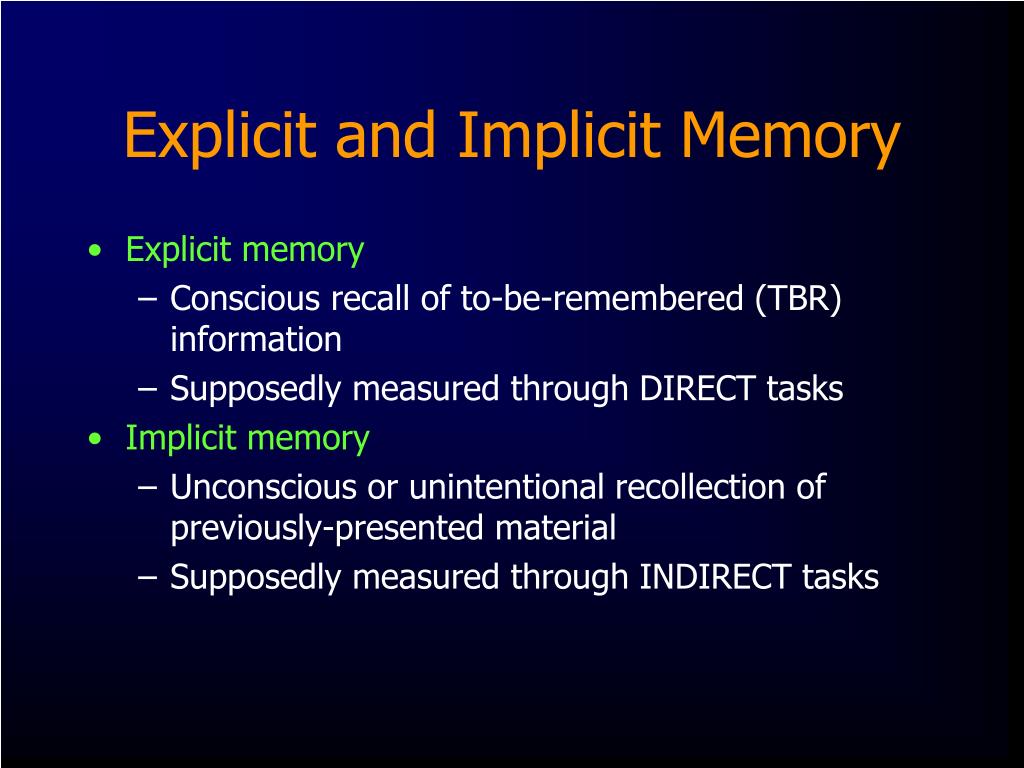 Explicit and Implicit Memory

• Explicit memory
– Conscious recall of to-be-remembered (TBR) information
– Supposedly measured through DIRECT tasks
• Implicit memory
– Unconscious or unintentional recollection of previously-presented material
– Supposedly measured through INDIRECT tasks